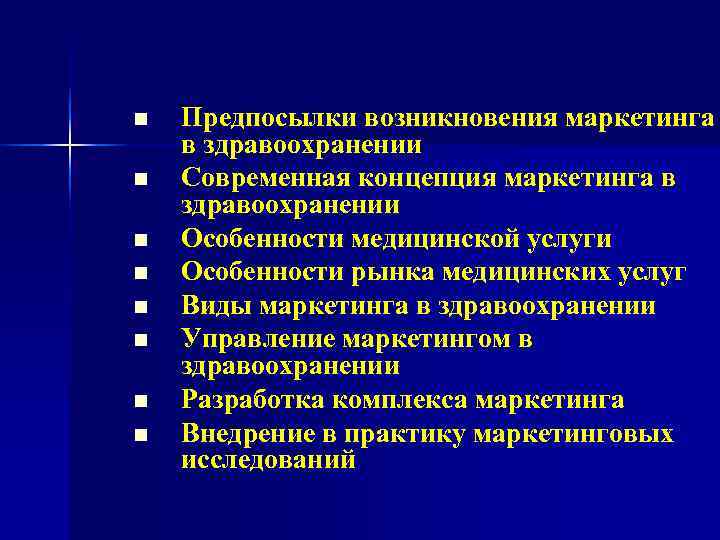 ■ Предпосылки возникновения маркетинга в здравоохранении
■ Современная концепция маркетинга в здравоохранении
■ Особенности медицинской услуги
■ Особенности рынка медицинских услуг
■ Виды маркетинга в здравоохранении
■ Управление маркетингом в здравоохранении
■ Разработка комплекса маркетинга
■ Внедрение в практику маркетинговых исследований